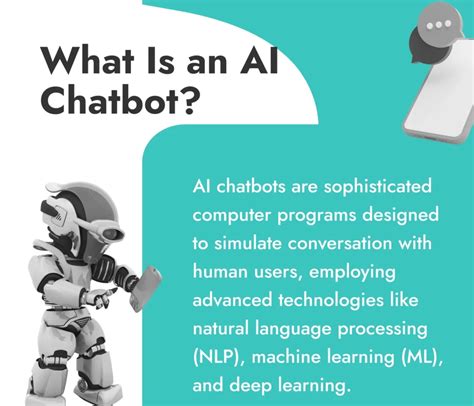 What Is an AI Chatbot?

AI chatbots are sophisticated computer programs designed to simulate conversation with human users, employing advanced technologies like natural language processing (NLP), machine learning (ML), and deep learning.